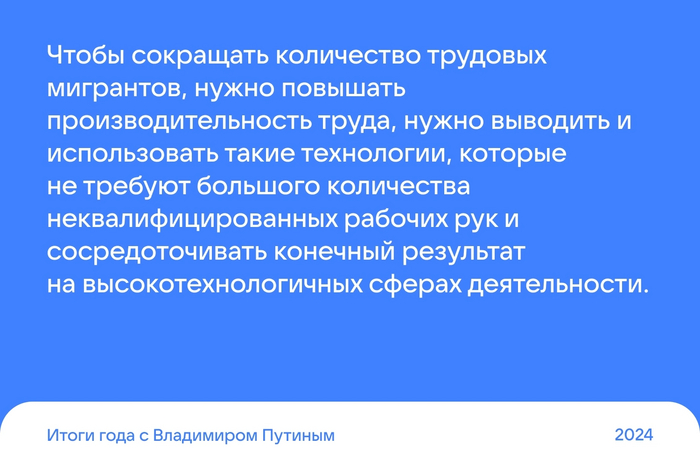 Чтобы сокращать количество трудовых мигрантов, нужно повышать производительность труда, нужно выводить и использовать такие технологии, которые не требуют большого количества неквалифицированных рабочих рук и сосредоточивать конечный результат на высокотехнологичных сферах деятельности.

Итоги года с Владимиром Путиным

2024